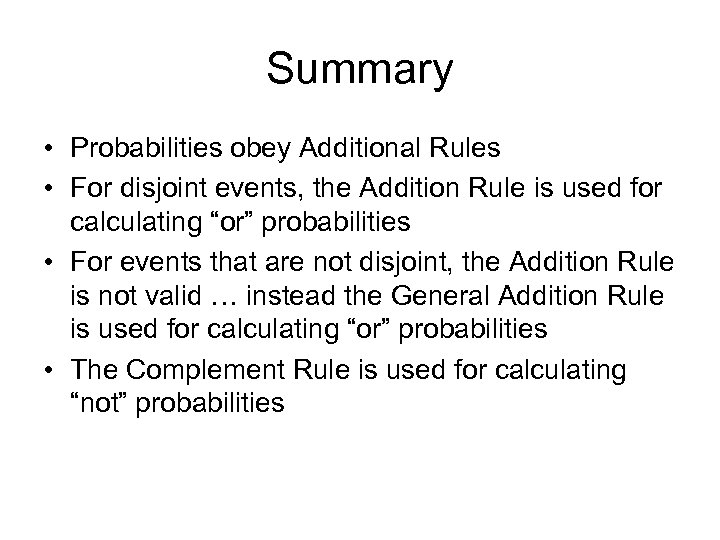 Summary

• Probabilities obey Additional Rules
• For disjoint events, the Addition Rule is used for calculating “or” probabilities
• For events that are not disjoint, the Addition Rule is not valid … instead the General Addition Rule is used for calculating “or” probabilities
• The Complement Rule is used for calculating “not” probabilities